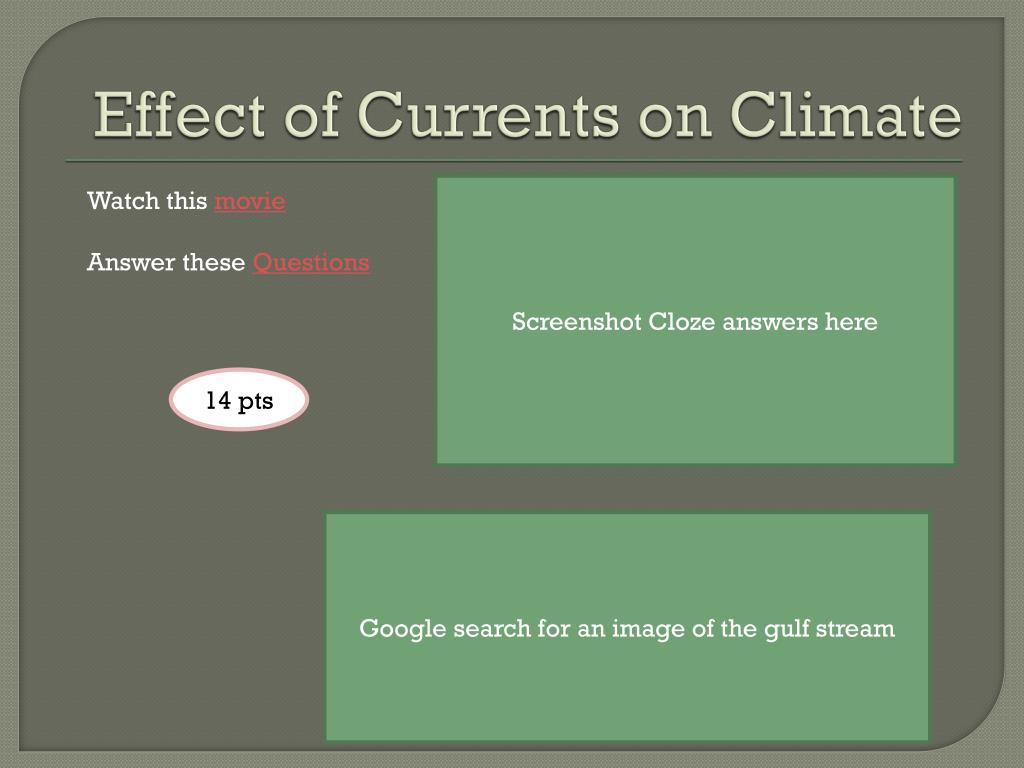 Effect of Currents on Climate

Watch this movie

Answer these Questions

14 pts

Screenshot Cloze answers here

Google search for an image of the gulf stream